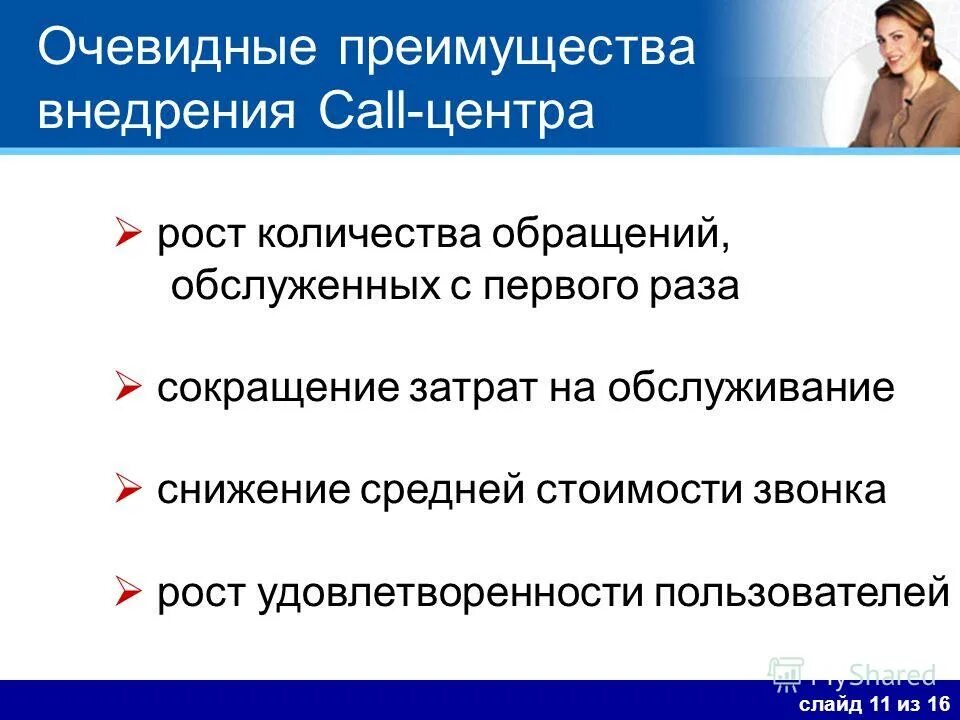 Очевидные преимущества внедрения Call-центра

➢ рост количества обращений, обслуженных с первого раза

➢ сокращение затрат на обслуживание

➢ снижение средней стоимости звонка

➢ рост удовлетворенности пользователей

MyShared

слайд 11 из 16